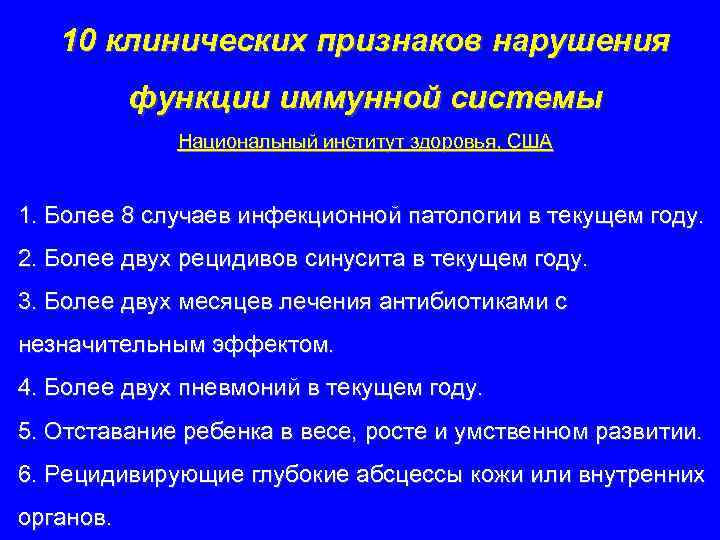 10 клинических признаков нарушения функции иммунной системы

Национальный институт здоровья, США

1. Более 8 случаев инфекционной патологии в текущем году.
2. Более двух рецидивов синусита в текущем году.
3. Более двух месяцев лечения антибиотиками с незначительным эффектом.
4. Более двух пневмоний в текущем году.
5. Отставание ребенка в весе, росте и умственном развитии.
6. Рецидивирующие глубокие абсцессы кожи или внутренних органов.